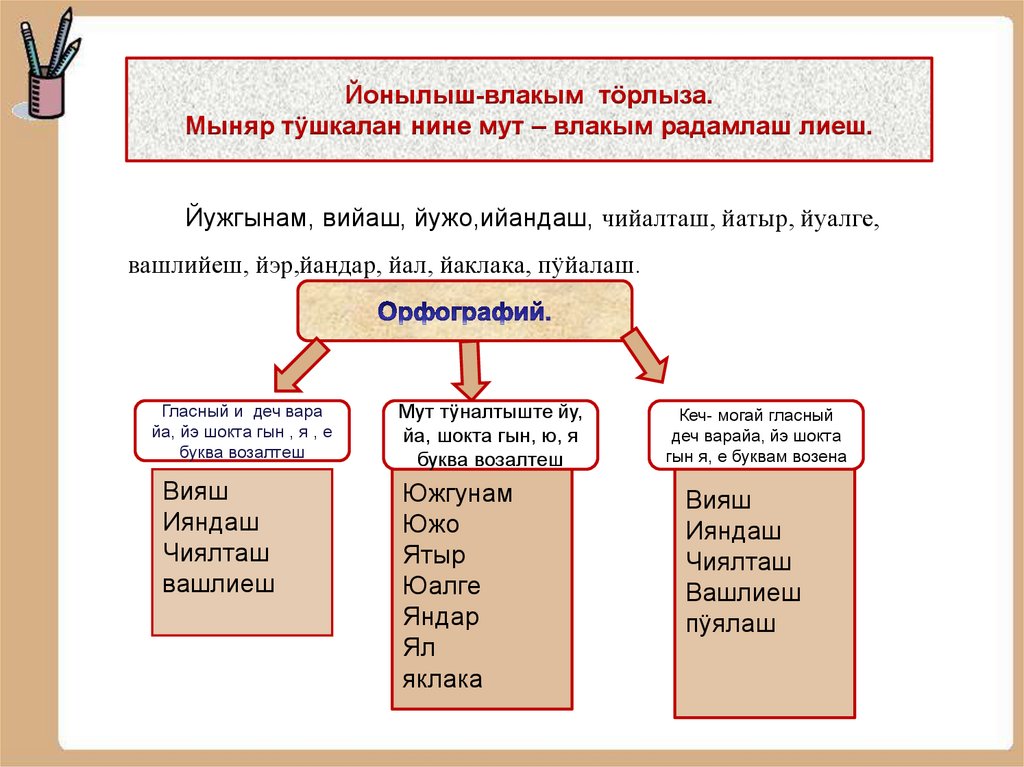 Йонылыш-влакым тӧрлыза.
Мыняр тӱшкалан нине мут – влакым радамлаш лиеш.

Йужгынам, вийаш, йужо,ийандаш, чийалташ, йатыр, йуалге, вашлийеш, йэр,йандар, йал, йаклака, пӱйалаш.

Орфографий.

Гласный и деч вара йа, йэ шокта гын , я , е буква возалтеш

Вияш
Ияндаш
Чиялташ
вашлиеш

Мут тӱналтыште йу, йа, шокта гын, ю, я буква возалтеш

Южгунам
Южо
Ятыр
Юалге
Яндар
Ял
яклака

Кеч- могай гласный деч варайа, йэ шокта гын я, е буквам возена

Вияш
Ияндаш
Чиялташ
Вашлиеш
пӱялаш